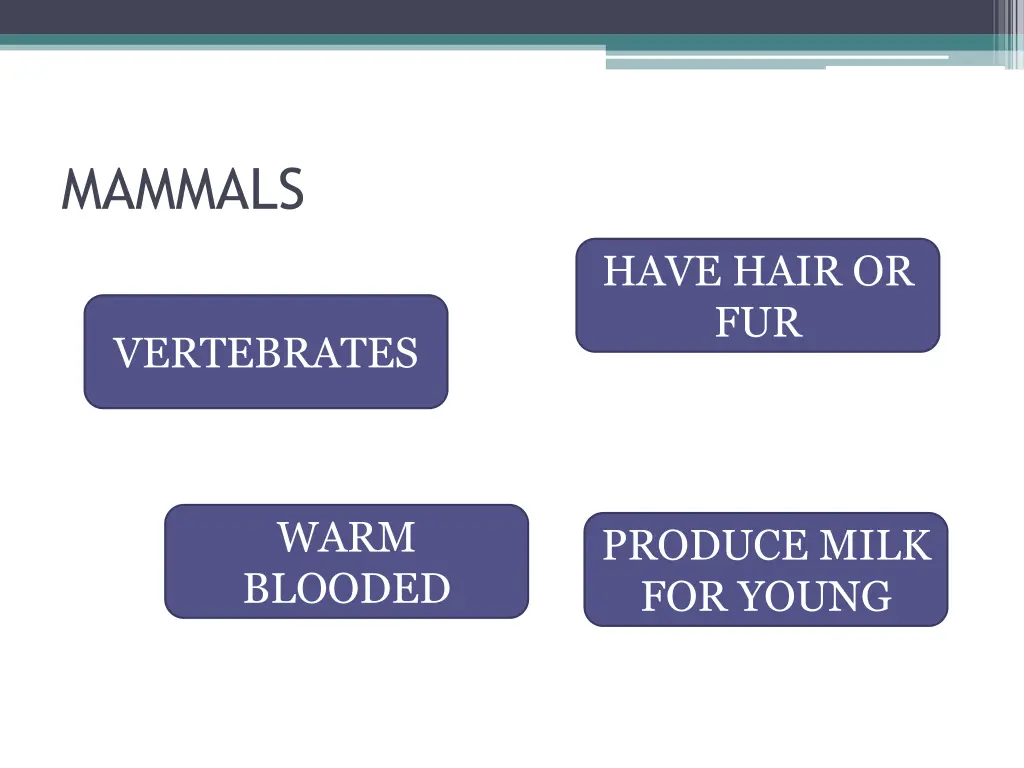 MAMMALS

HAVE HAIR OR FUR

VERTEBRATES

WARM BLOODED

PRODUCE MILK FOR YOUNG